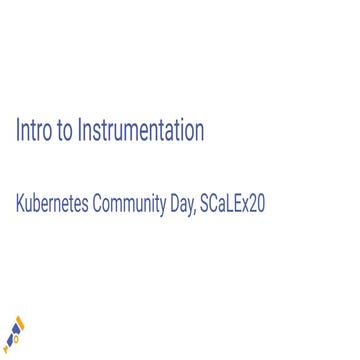 Intro to Instrumentation

Kubernetes Community Day, SCaLEx20